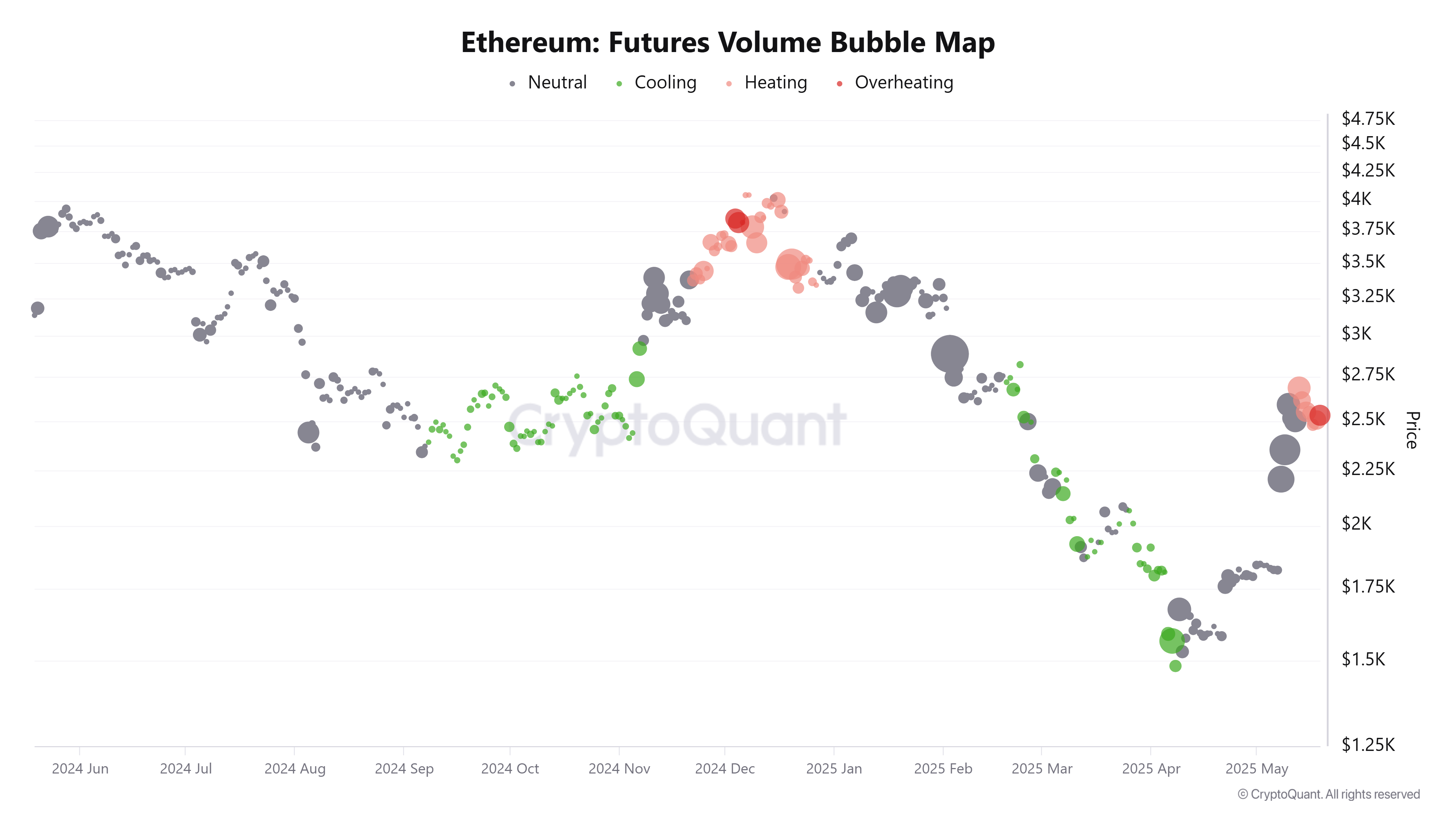 Ethereum: Futures Volume Bubble Map

Neutral Cooling Heating Overheating

$4.75K
$4.5K
$4.25K
$4K
$3.75K
$3.5K
$3.25K
$3K
$2.75K
$2.5K
$2.25K
$2K
$1.75K
$1.5K
$1.25K

Price

CryptoQuant

2024 Jun 2024 Jul 2024 Aug 2024 Sep 2024 Oct 2024 Nov 2024 Dec 2025 Jan 2025 Feb 2025 Mar 2025 Apr 2025 May

© CryptoQuant. All rights reserved